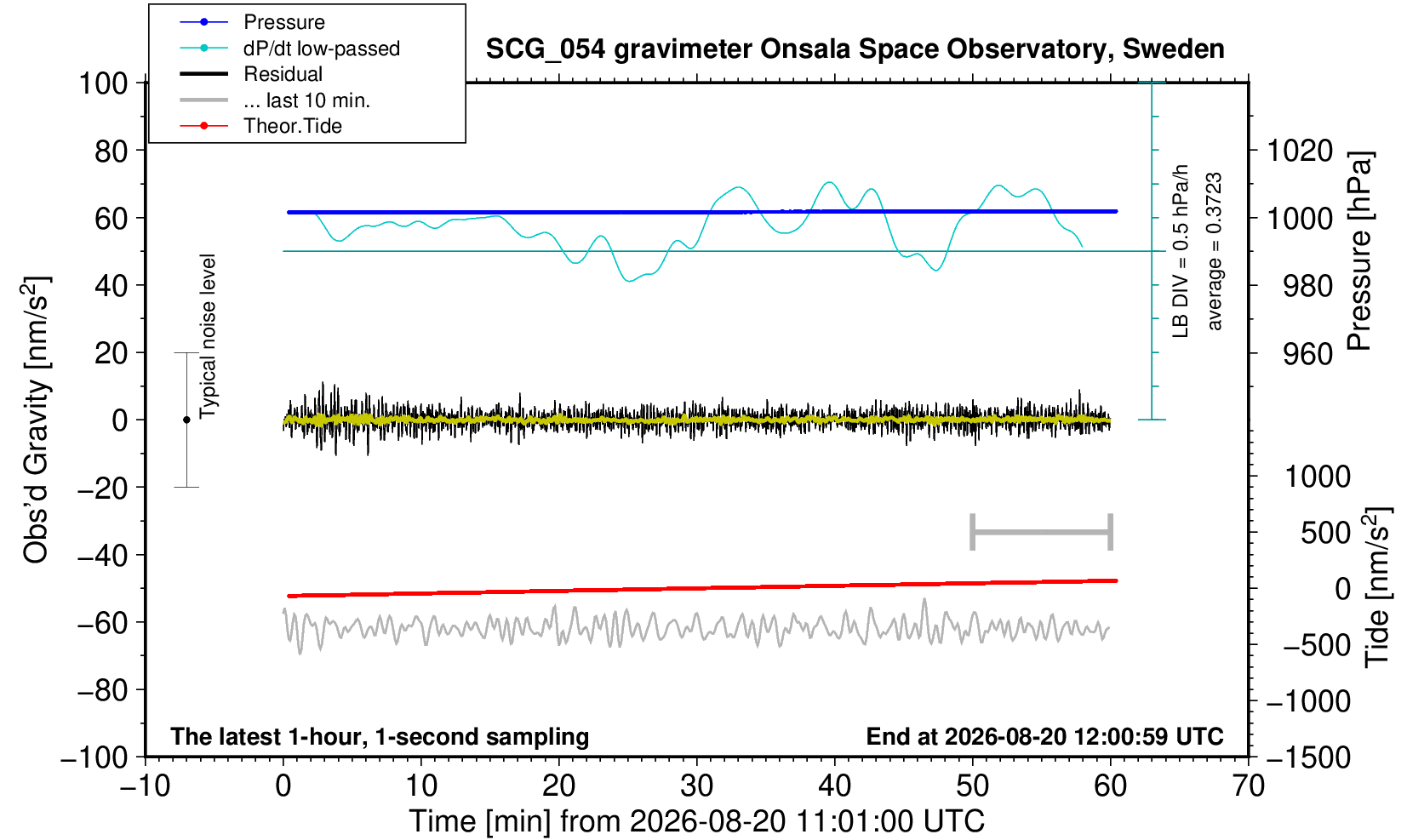 Pressure
dP/dt low-passed
Residual
... last 10 min.
Theor.Tide

SCG_054 gravimeter Onsala Space Observatory, Sweden

100
80
60
40
20
0
−20
−40
−60
−80
−100

Obs'd Gravity [nm/s$^2$]

Typical noise level

LB DIV = 0.5 hPa/h
average = 0.3723

1020
1000
980
960

Pressure [hPa]

1000
500
0
−500
−1000
−1500

Tide [nm/s$^2$]

The latest 1-hour, 1-second sampling
End at 2026-08-20 12:00:59 UTC

−10
0
10
20
30
40
50
60
70

Time [min] from 2026-08-20 11:01:00 UTC